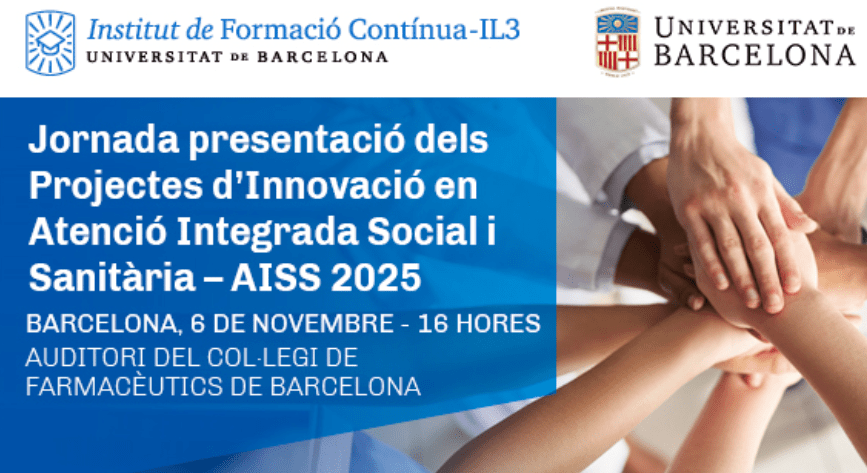 Institut de Formació Contínua-IL3
UNIVERSITAT DE BARCELONA

UNIVERSITAT DE BARCELONA

Jornada presentació dels Projectes d'Innovació en Atenció Integrada Social i Sanitària – AISS 2025

BARCELONA, 6 DE NOVEMBRE - 16 HORES
AUDITORI DEL COL·LEGI DE FARMACÈUTICS DE BARCELONA